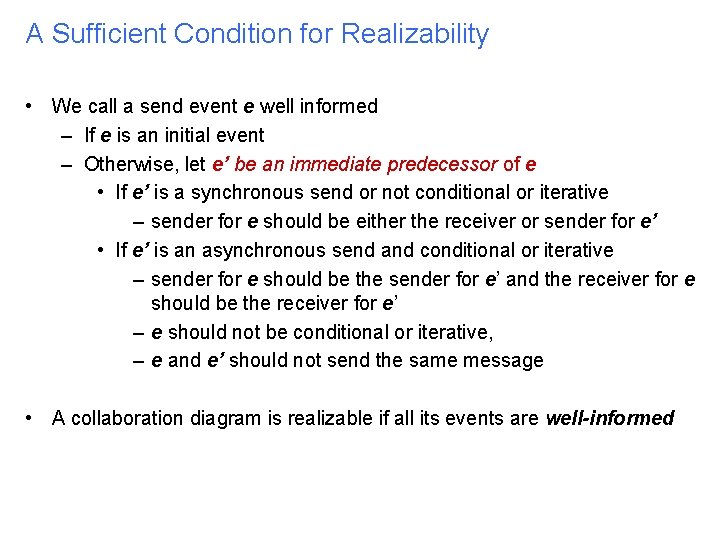 A Sufficient Condition for Realizability

• We call a send event e well informed
  – If e is an initial event
  – Otherwise, let e’ be an immediate predecessor of e
    • If e’ is a synchronous send or not conditional or iterative
      – sender for e should be either the receiver or sender for e’
    • If e’ is an asynchronous send and conditional or iterative
      – sender for e should be the sender for e’ and the receiver for e should be the receiver for e’
      – e should not be conditional or iterative,
      – e and e’ should not send the same message

• A collaboration diagram is realizable if all its events are well-informed